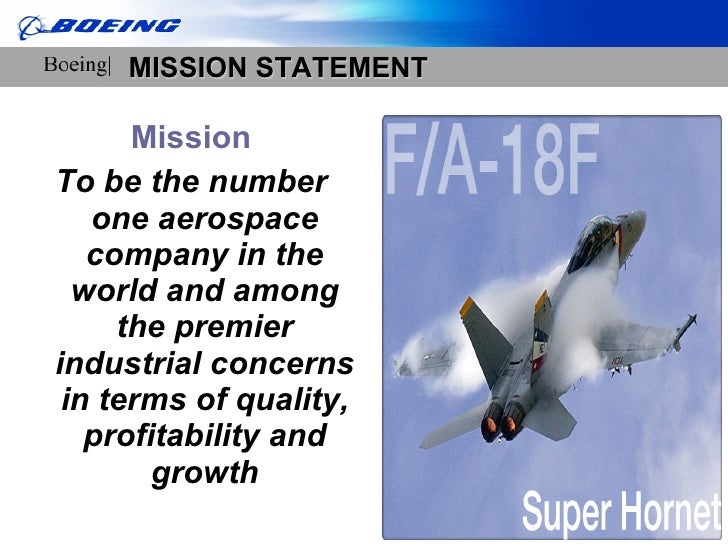 BOEING

Boeing| MISSION STATEMENT

Mission

To be the number one aerospace company in the world and among the premier industrial concerns in terms of quality, profitability and growth

F/A-18F

Super Hornet